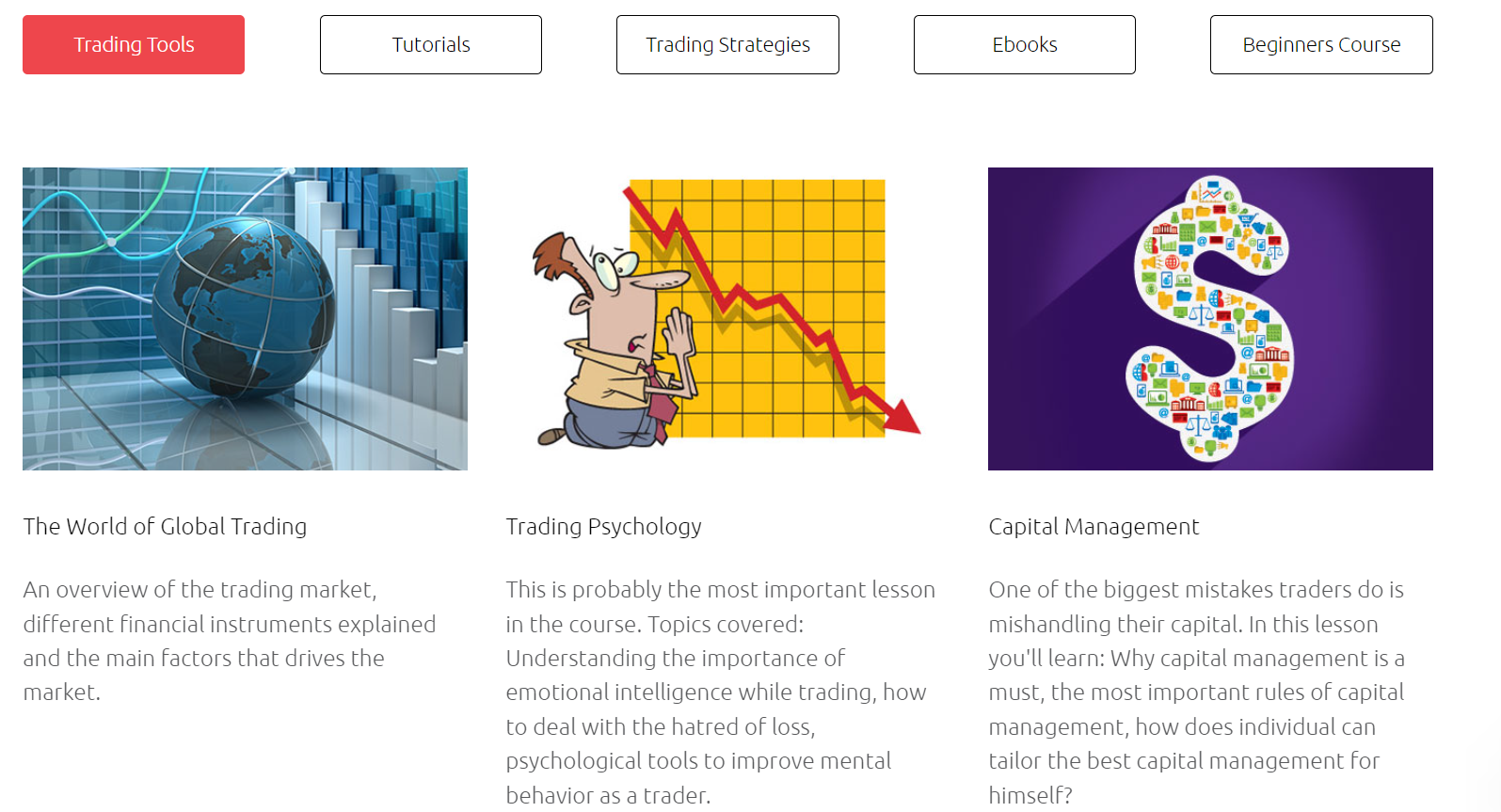 Trading Tools

Tutorials

Trading Strategies

Ebooks

Beginners Course

The World of Global Trading

An overview of the trading market, different financial instruments explained and the main factors that drives the market.

Trading Psychology

This is probably the most important lesson in the course. Topics covered: Understanding the importance of emotional intelligence while trading, how to deal with the hatred of loss, psychological tools to improve mental behavior as a trader.

Capital Management

One of the biggest mistakes traders do is mishandling their capital. In this lesson you'll learn: Why capital management is a must, the most important rules of capital management, how does individual can tailor the best capital management for himself?